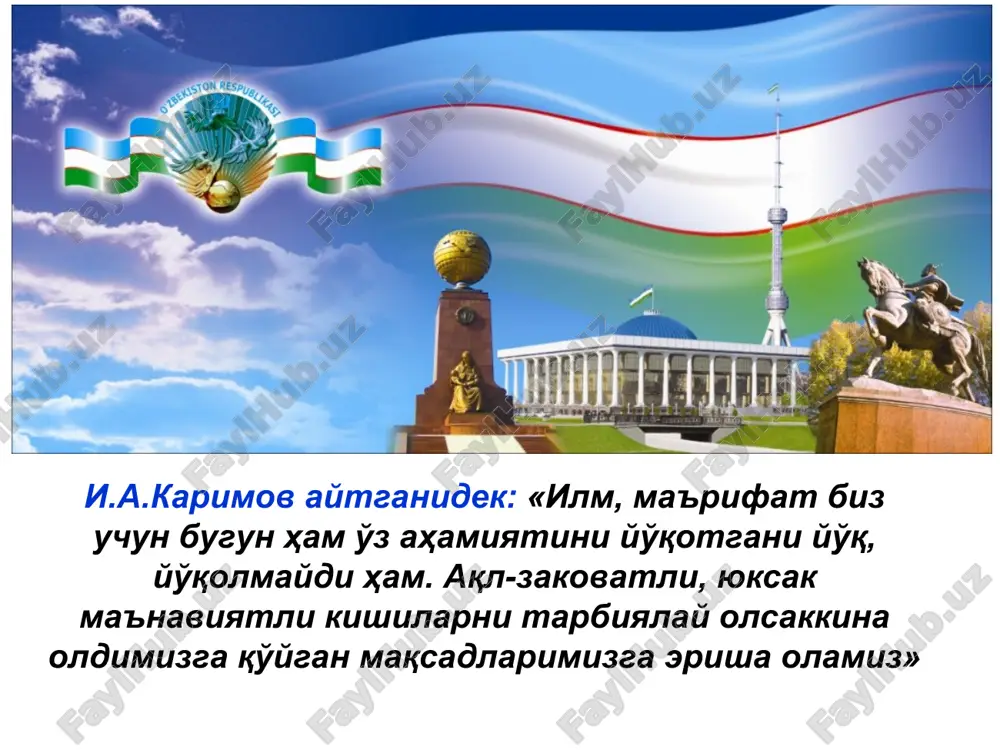 O'ZBEKISTON RESPUBLIKASI

И.А.Каримов айтганидек: «Илм, маърифат биз учун бугун ҳам ўз аҳамиятини йўқотгани йўқ, йўқолмайди ҳам. Ақл-заковатли, юксак маънавиятли кишиларни тарбиялай олсаккина олдимизга қўйган мақсадларимизга эриша оламиз»

FaylHub.uz